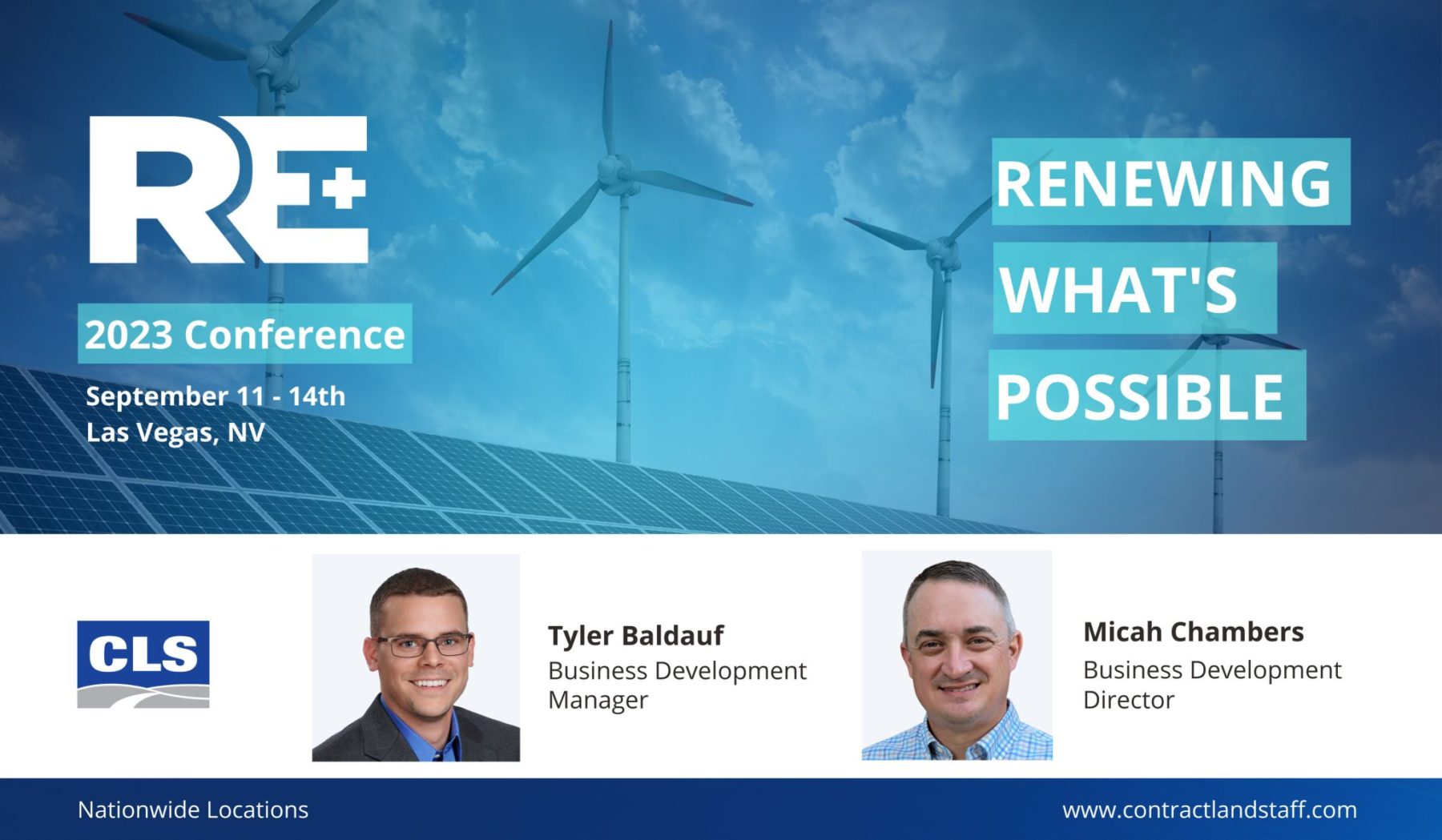 RE+

2023 Conference

September 11 - 14th
Las Vegas, NV

RENEWING
WHAT'S
POSSIBLE

CLS

Tyler Baldauf
Business Development Manager

Micah Chambers
Business Development Director

Nationwide Locations

www.contractlandstaff.com